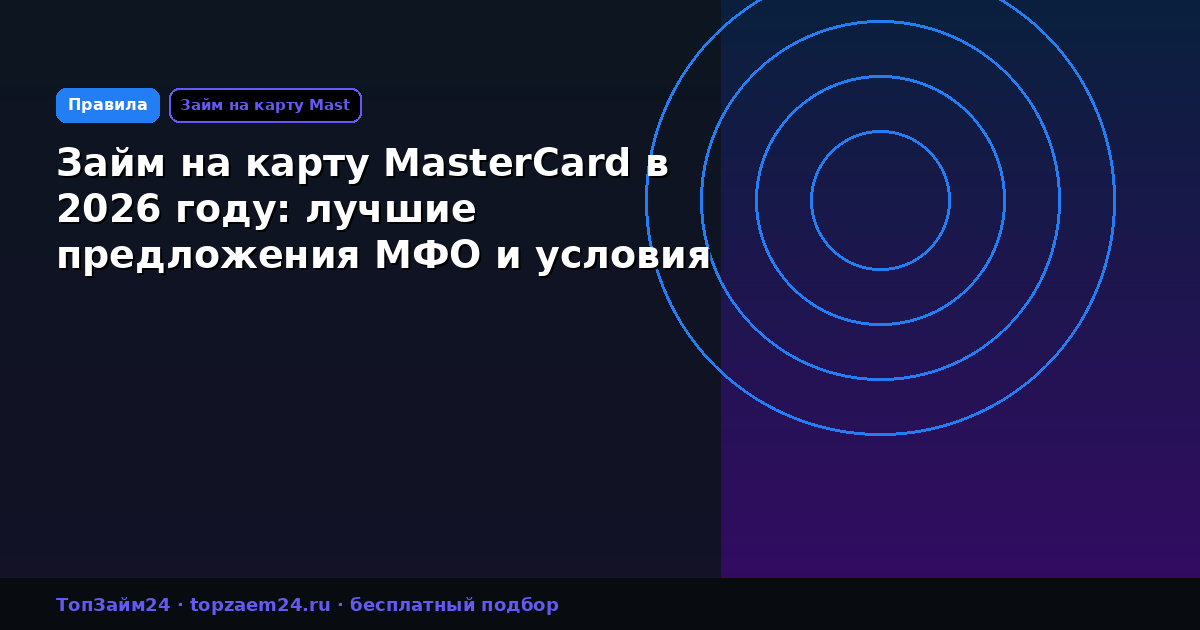 Правила

Займ на карту Mast

Займ на карту MasterCard в 2026 году: лучшие предложения МФО и условия

ТопЗайм24 · topzaem24.ru · бесплатный подбор